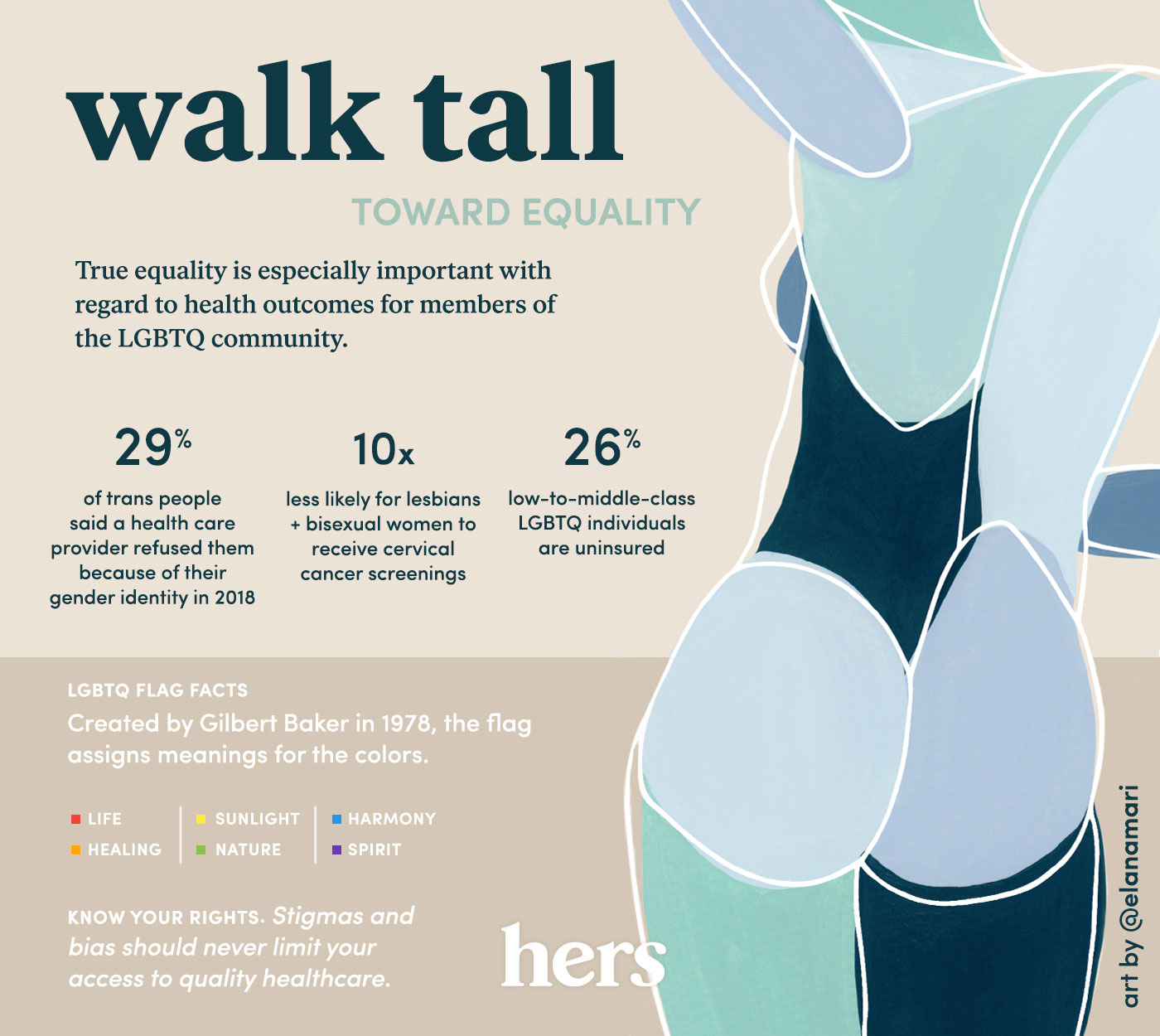 walk tall

TOWARD EQUALITY

True equality is especially important with regard to health outcomes for members of the LGBTQ community.

29%
of trans people said a health care provider refused them because of their gender identity in 2018

10x
less likely for lesbians + bisexual women to receive cervical cancer screenings

26%
low-to-middle-class LGBTQ individuals are uninsured

LGBTQ FLAG FACTS
Created by Gilbert Baker in 1978, the flag assigns meanings for the colors.

LIFE
HEALING
SUNLIGHT
NATURE
HARMONY
SPIRIT

KNOW YOUR RIGHTS. Stigmas and bias should never limit your access to quality healthcare.

hers

art by @elanamari